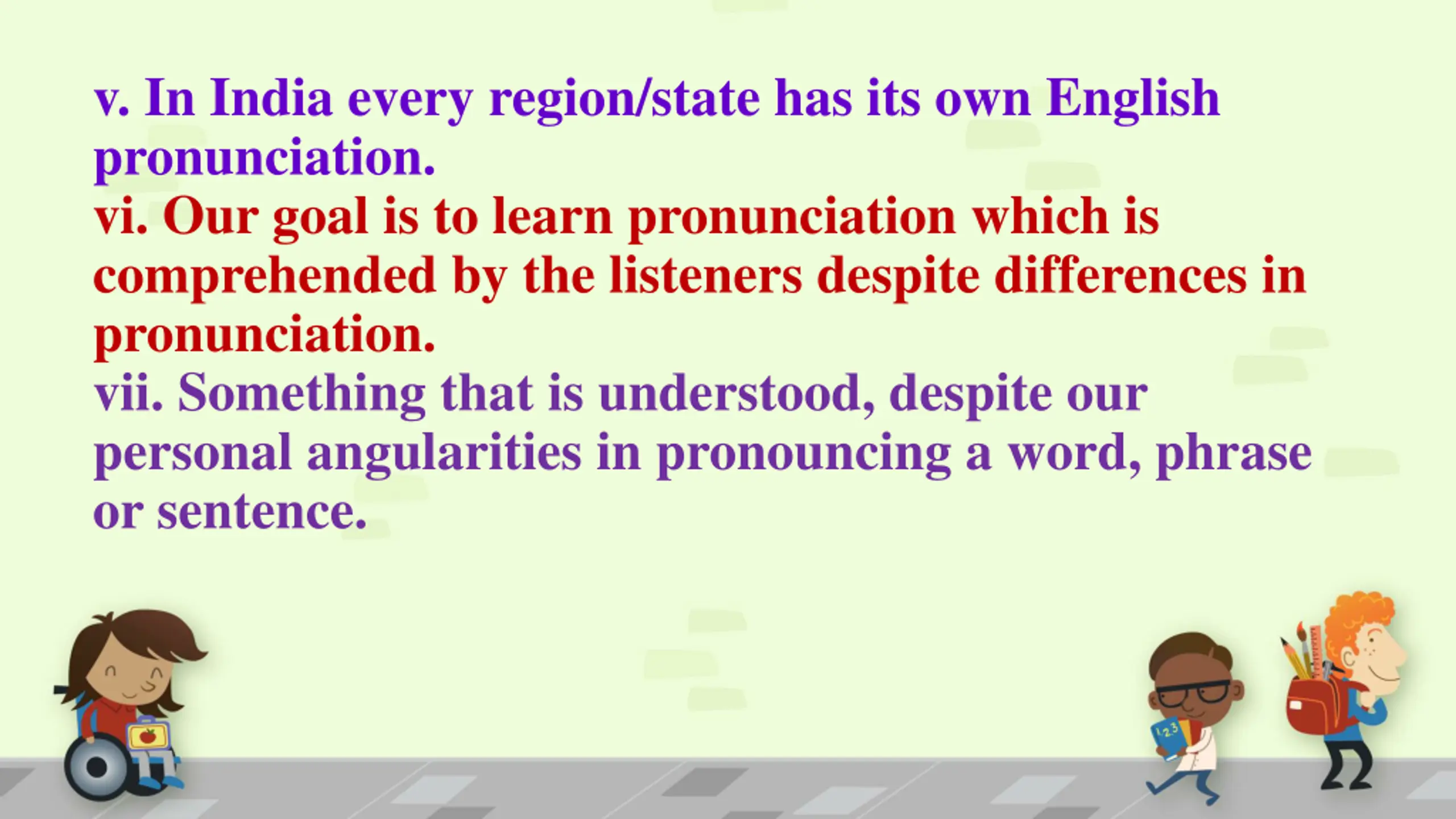 v. In India every region/state has its own English pronunciation.

vi. Our goal is to learn pronunciation which is comprehended by the listeners despite differences in pronunciation.

vii. Something that is understood, despite our personal angularities in pronouncing a word, phrase or sentence.

123